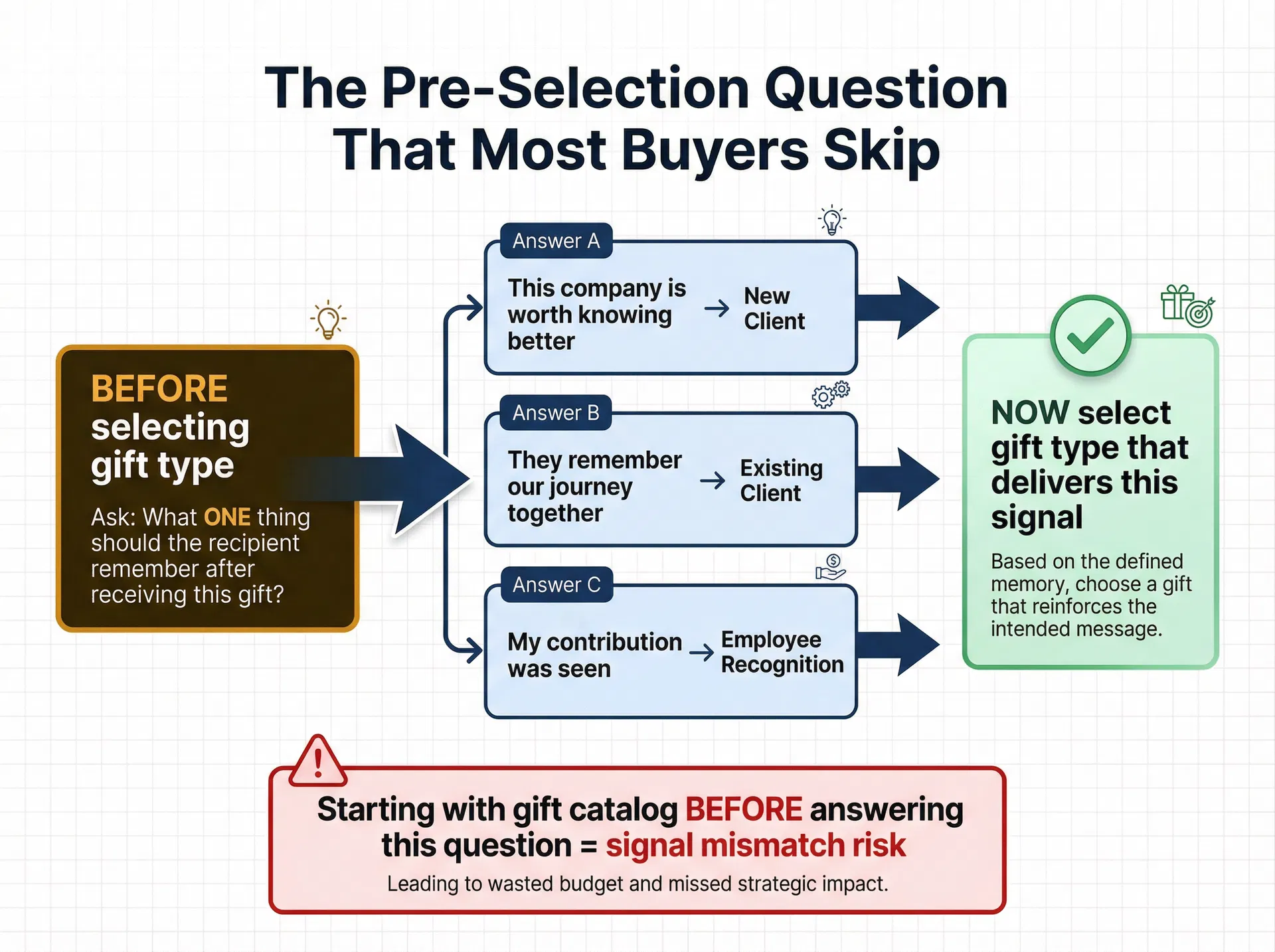 The Pre-Selection Question That Most Buyers Skip

BEFORE selecting gift type

Ask: What ONE thing should the recipient remember after receiving this gift?

Answer A

This company is worth knowing better → New Client

Answer B

They remember our journey together → Existing Client

Answer C

My contribution was seen → Employee Recognition

NOW select gift type that delivers this signal

Based on the defined memory, choose a gift that reinforces the intended message.

Starting with gift catalog BEFORE answering this question = signal mismatch risk

Leading to wasted budget and missed strategic impact.